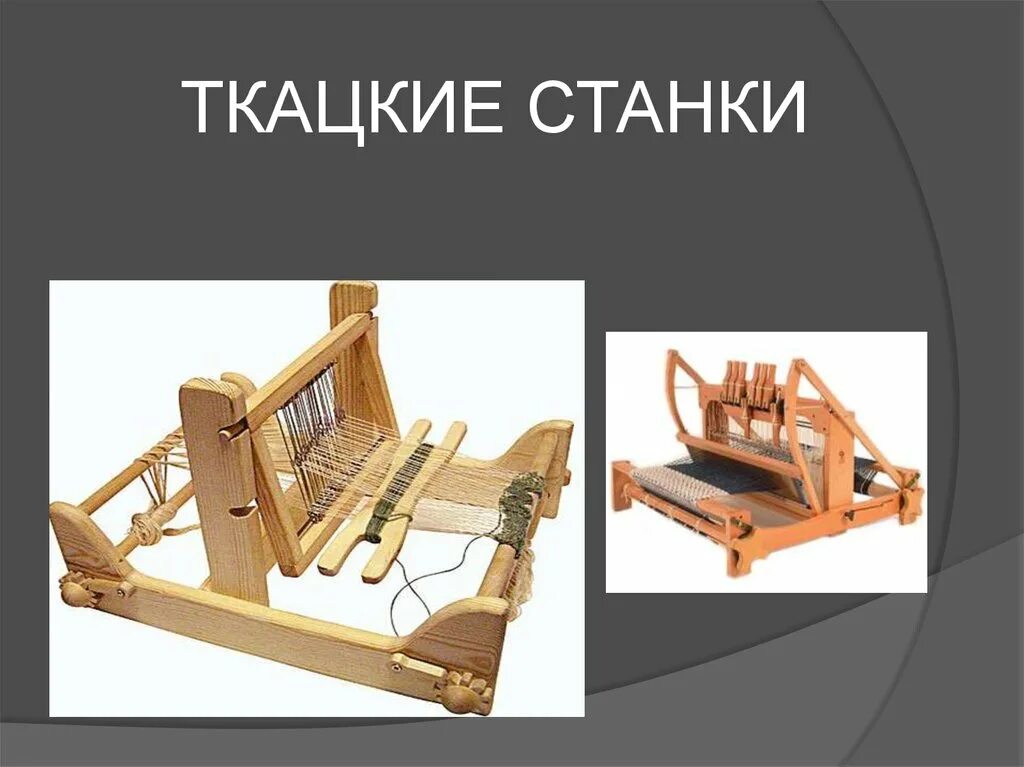 ТКАЦКИЕ СТАНКИ